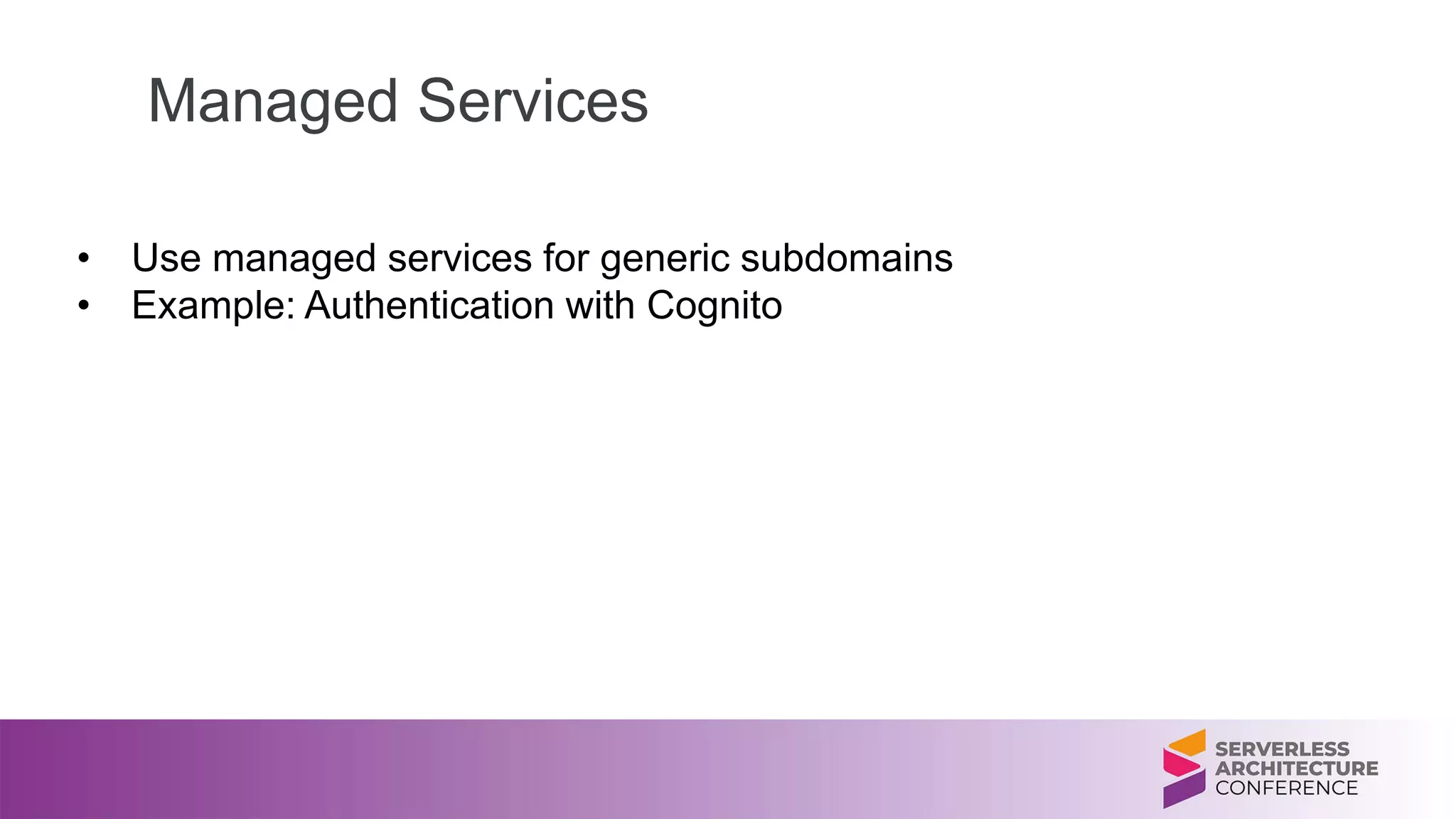 Managed Services

• Use managed services for generic subdomains
• Example: Authentication with Cognito

SERVERLESS ARCHITECTURE CONFERENCE